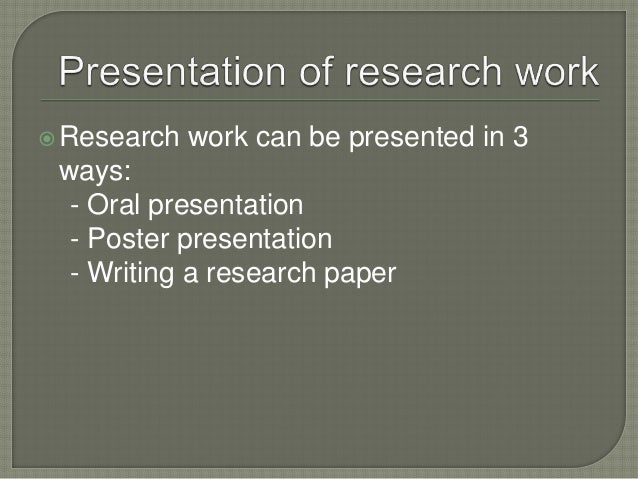 Presentation of research work

Research work can be presented in 3 ways:
- Oral presentation
- Poster presentation
- Writing a research paper